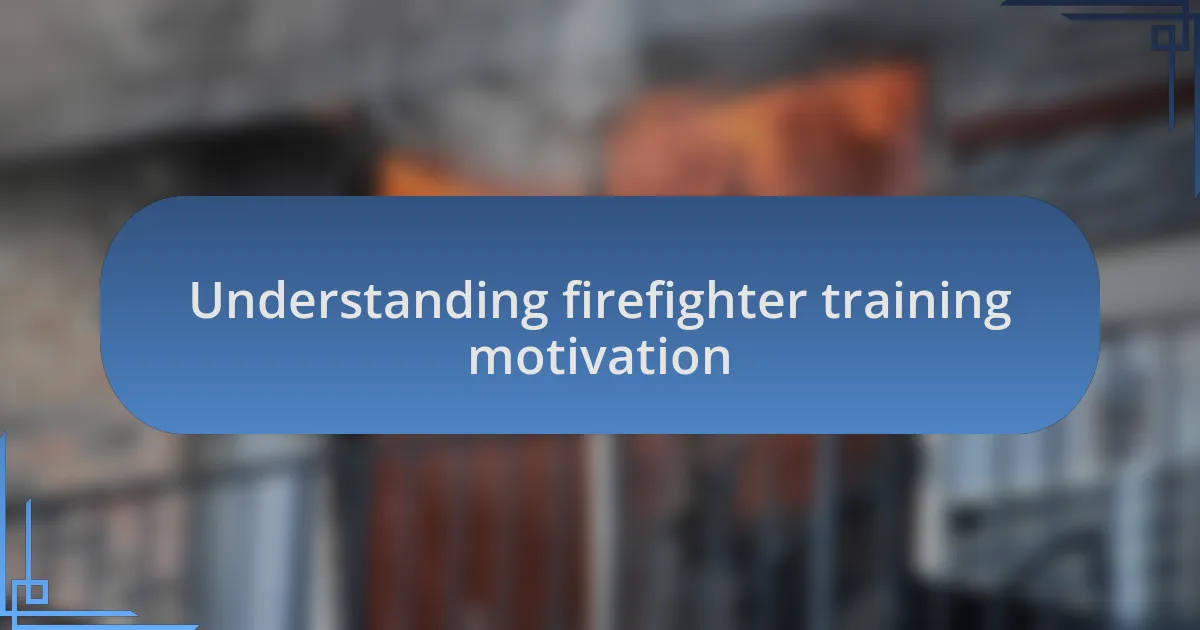 Understanding firefighter training motivation